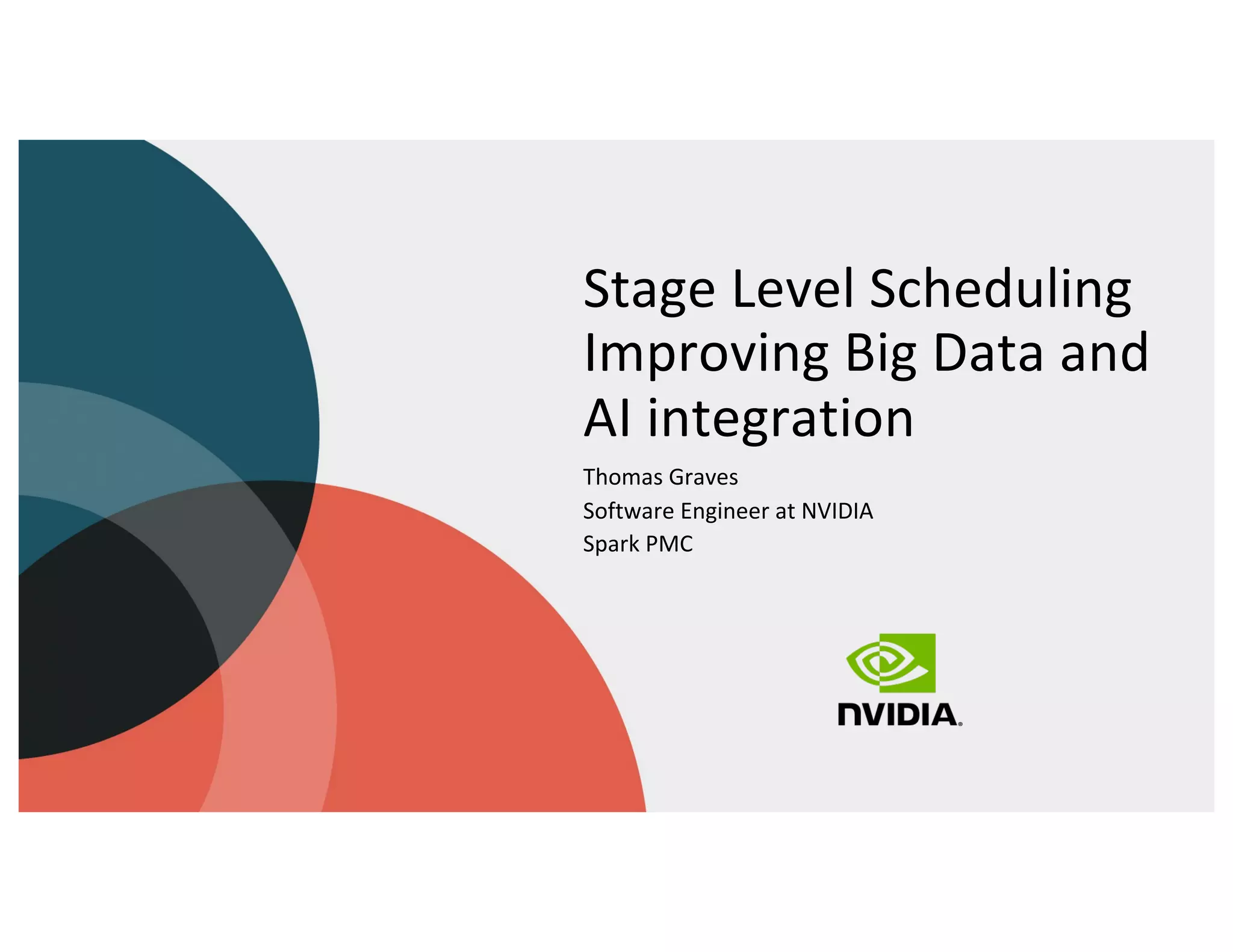 Stage Level Scheduling Improving Big Data and AI integration

Thomas Graves
Software Engineer at NVIDIA
Spark PMC

NVIDIA.